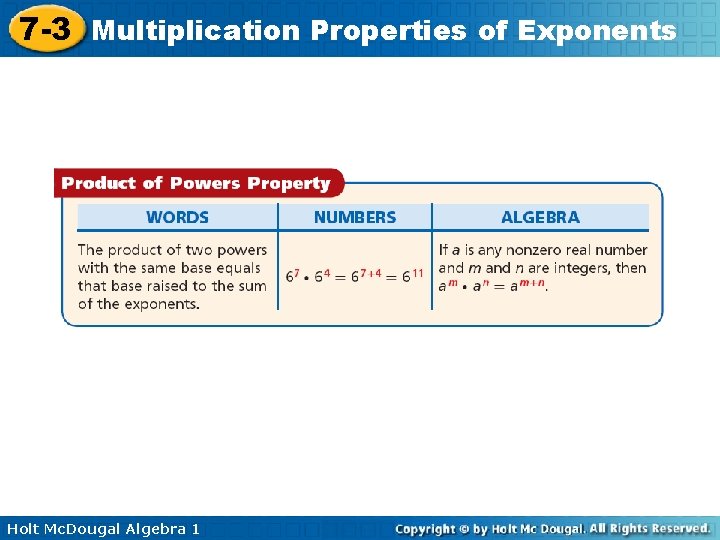 7-3 Multiplication Properties of Exponents

Product of Powers Property

| WORDS | NUMBERS | ALGEBRA |
|---|---|---|
| The product of two powers with the same base equals that base raised to the sum of the exponents. | $6^7 \cdot 6^4 = 6^{7+4} = 6^{11}$ | If $a$ is any nonzero real number and $m$ and $n$ are integers, then $a^m \cdot a^n = a^{m+n}$. |

Holt McDougal Algebra 1

Copyright © by Holt Mc Dougal. All Rights Reserved.